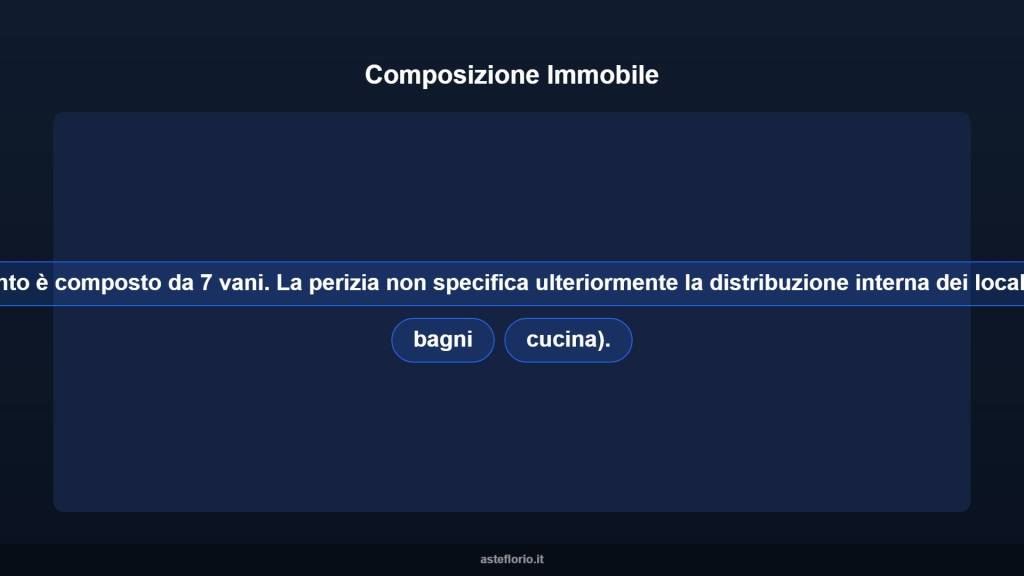 Composizione Immobile

nto è composto da 7 vani. La perizia non specifica ulteriormente la distribuzione interna dei local

bagni

cucina).

asteflorio.it